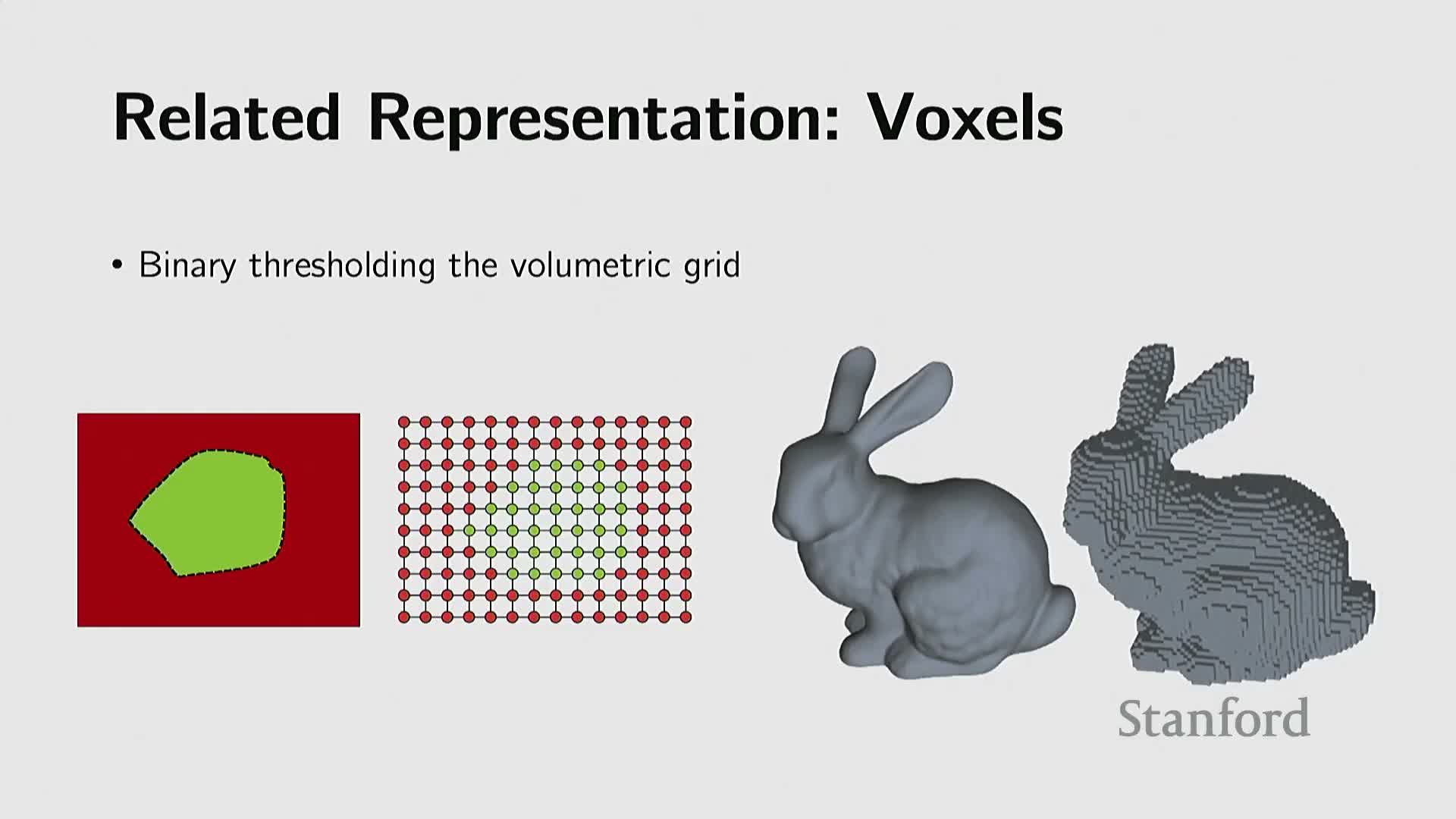 Related Representation: Voxels

• Binary thresholding the volumetric grid

Stanford